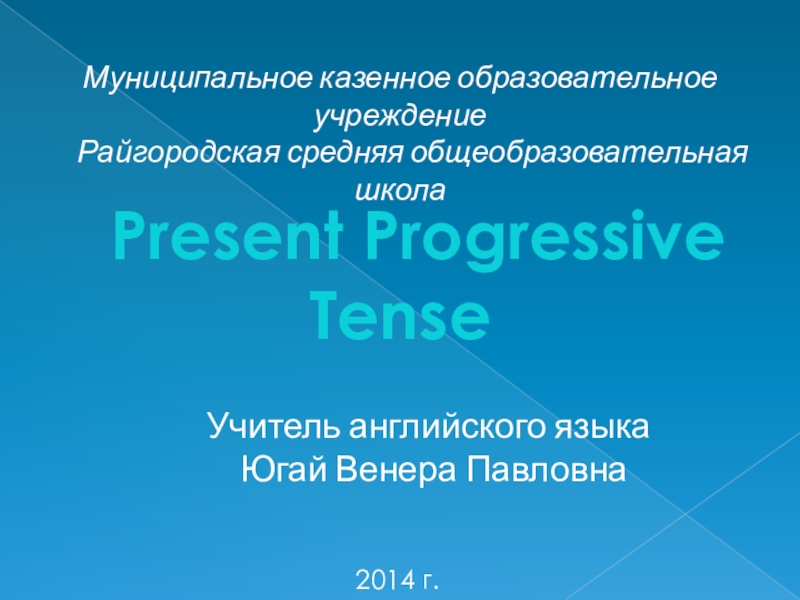 Муниципальное казенное образовательное учреждение
Райгородская средняя общеобразовательная школа

Present Progressive Tense

Учитель английского языка
Югай Венера Павловна

2014 г.